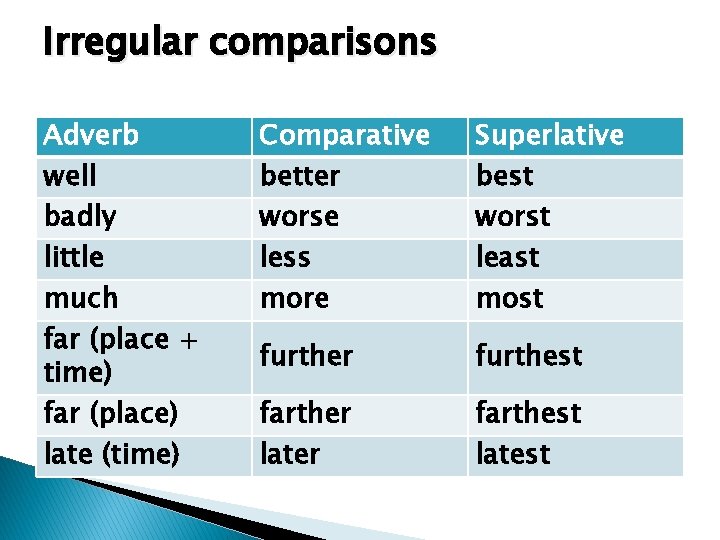 Irregular comparisons

| Adverb | Comparative | Superlative |
|---|---|---|
| well | better | best |
| badly | worse | worst |
| little | less | least |
| much | more | most |
| far (place + time) | further | furthest |
| far (place) | farther | farthest |
| late (time) | later | latest |